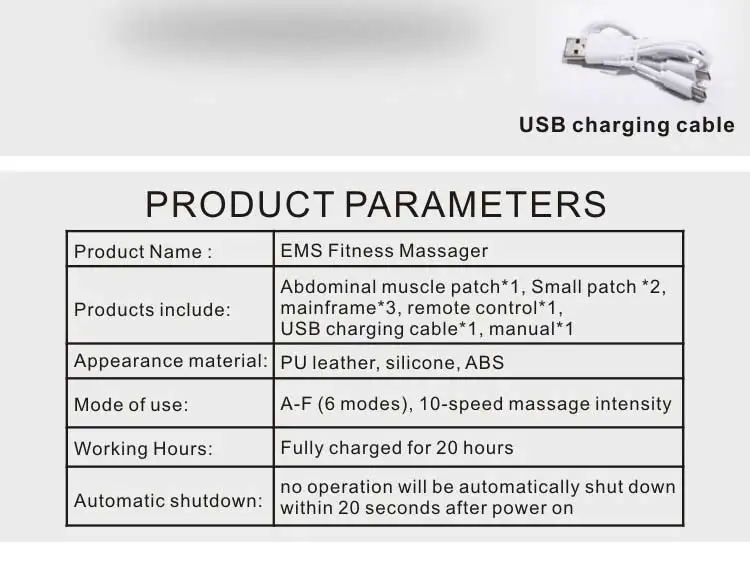 USB charging cable

PRODUCT PARAMETERS

| Product Name : | EMS Fitness Massager |
|---|---|
| Products include: | Abdominal muscle patch*1, Small patch *2, mainframe*3, remote control*1, USB charging cable*1, manual*1 |
| Appearance material: | PU leather, silicone, ABS |
| Mode of use: | A-F (6 modes), 10-speed massage intensity |
| Working Hours: | Fully charged for 20 hours |
| Automatic shutdown: | no operation will be automatically shut down within 20 seconds after power on |